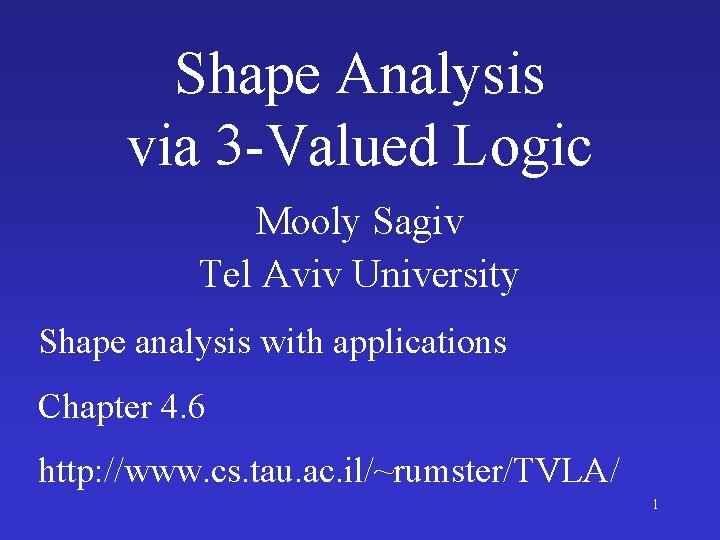 Shape Analysis via 3-Valued Logic

Mooly Sagiv
Tel Aviv University

Shape analysis with applications

Chapter 4.6

http://www.cs.tau.ac.il/~rumster/TVLA/

1